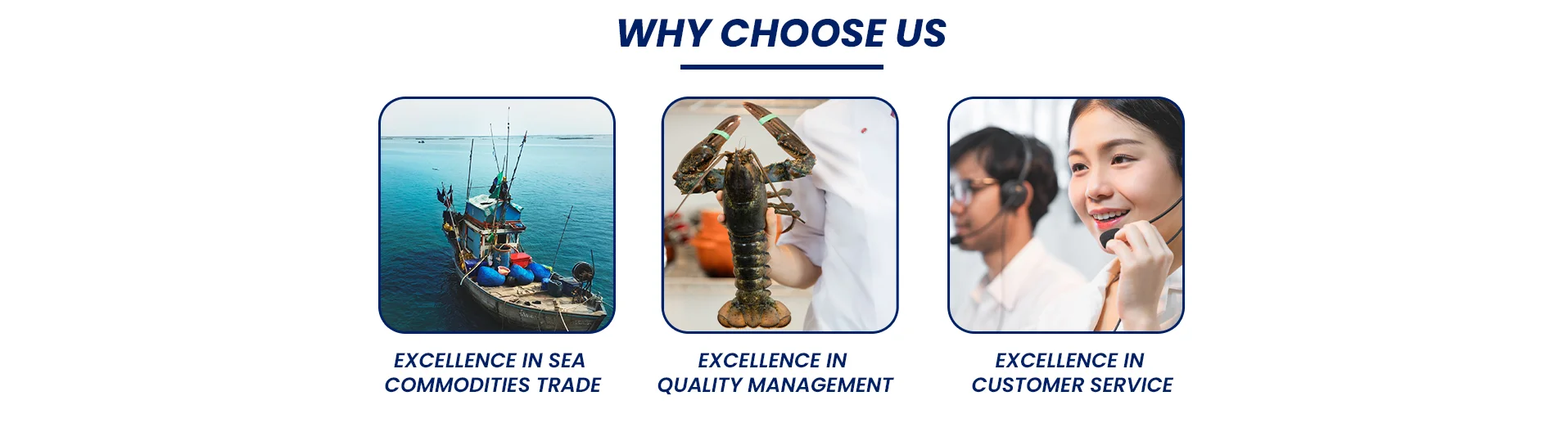 WHY CHOOSE US

EXCELLENCE IN SEA COMMODITIES TRADE

EXCELLENCE IN QUALITY MANAGEMENT

EXCELLENCE IN CUSTOMER SERVICE